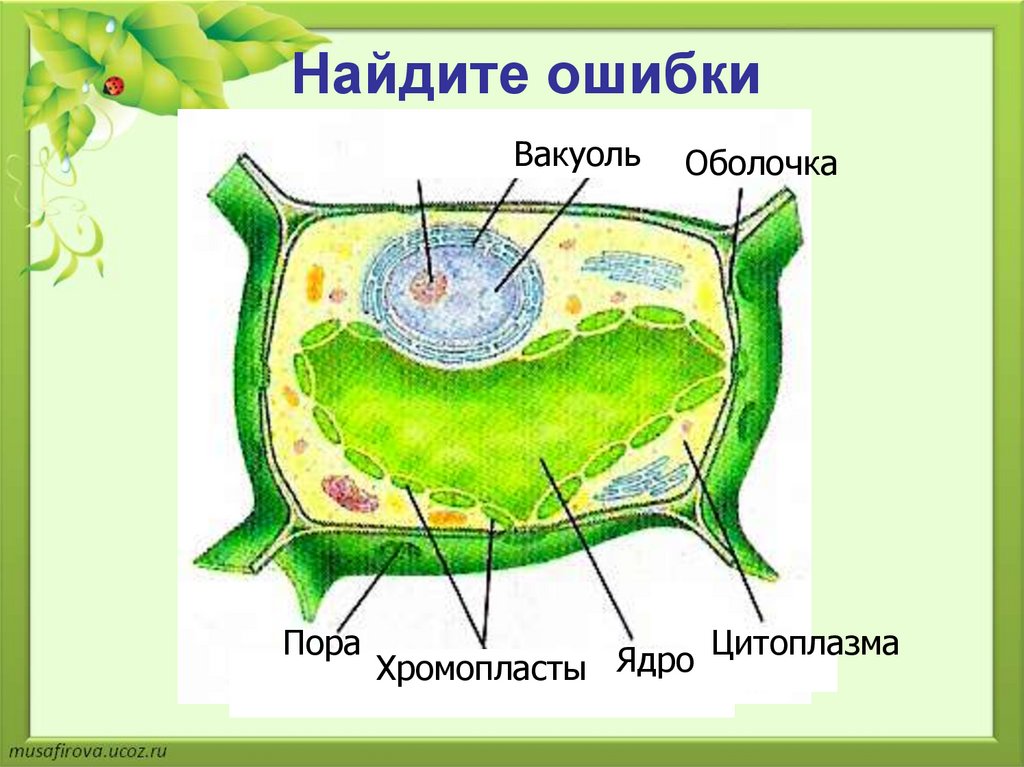 Найдите ошибки

Вакуоль

Оболочка

Пора

Хромопласты

Ядро

Цитоплазма

musafirova.ucoz.ru